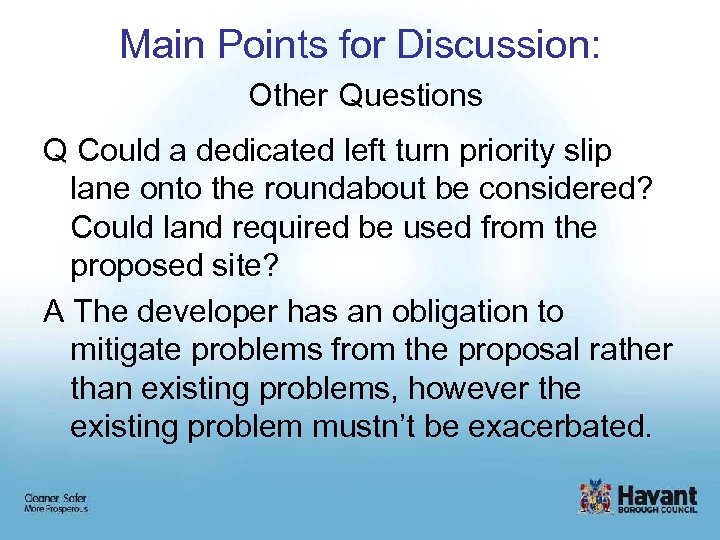 Main Points for Discussion:

Other Questions

Q Could a dedicated left turn priority slip lane onto the roundabout be considered? Could land required be used from the proposed site?

A The developer has an obligation to mitigate problems from the proposal rather than existing problems, however the existing problem mustn't be exacerbated.

Cleaner, Safer
More Prosperous

Havant
BOROUGH COUNCIL